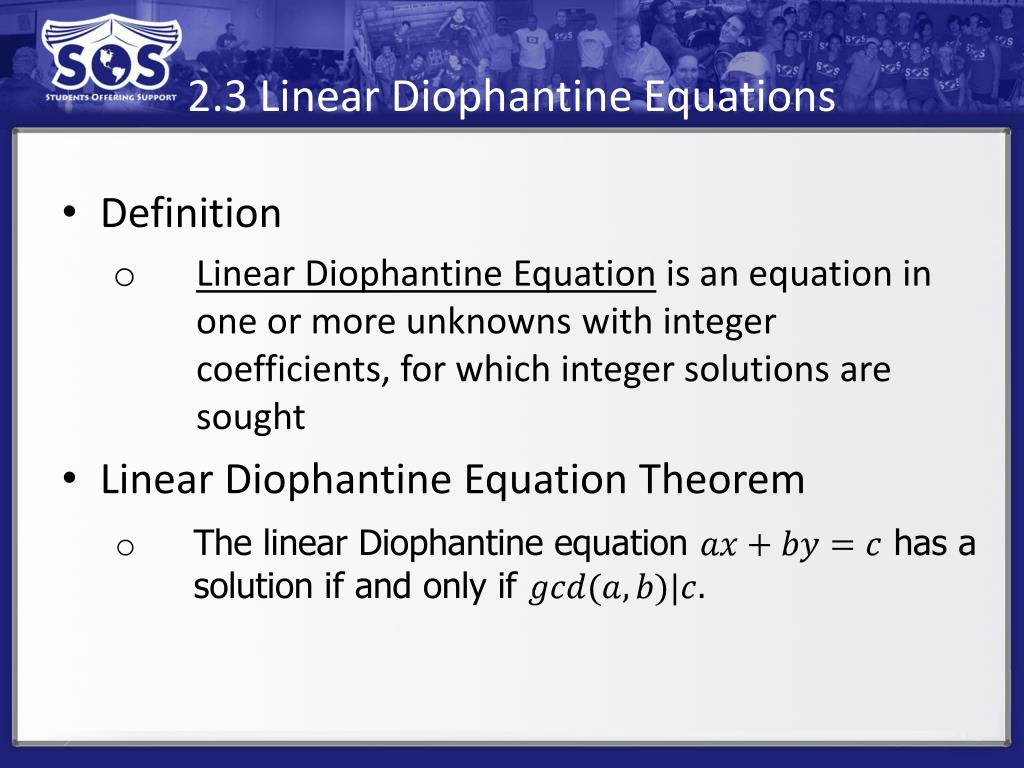 SOS
STUDENTS OFFERING SUPPORT
2.3 Linear Diophantine Equations

• Definition
o Linear Diophantine Equation is an equation in one or more unknowns with integer coefficients, for which integer solutions are sought

• Linear Diophantine Equation Theorem
o The linear Diophantine equation $ax + by = c$ has a solution if and only if $gcd(a, b)|c$.